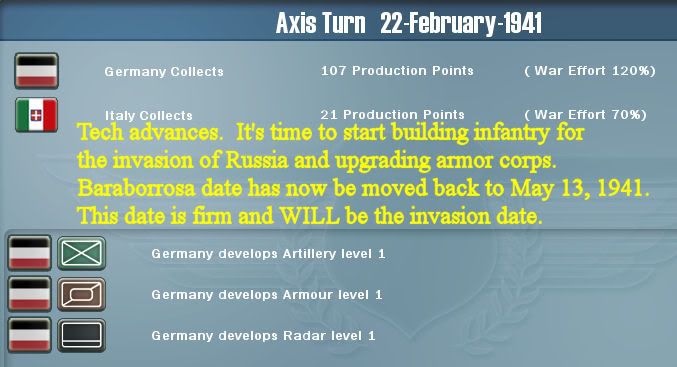 Axis Turn 22-February-1941

Germany Collects 107 Production Points ( War Effort 120%)

Italy Collects 21 Production Points ( War Effort 70%)

Tech advances. It's time to start building infantry for the invasion of Russia and upgrading armor corps. Baraborrosa date has now be moved back to May 13, 1941. This date is firm and WILL be the invasion date.

Germany develops Artillery level 1

Germany develops Armour level 1

Germany develops Radar level 1